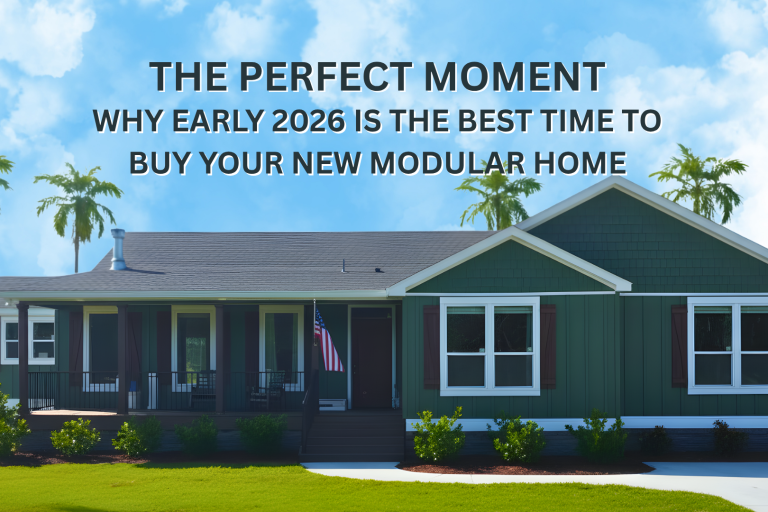 THE PERFECT MOMENT
WHY EARLY 2026 IS THE BEST TIME TO BUY YOUR NEW MODULAR HOME